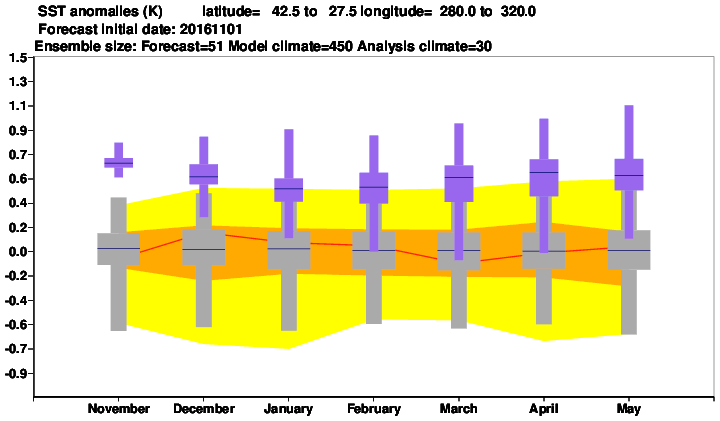 SST anomalies (K) latitude= 42.5 to 27.5 longitude= 280.0 to 320.0
Forecast initial date: 20161101
Ensemble size: Forecast=51 Model climate=450 Analysis climate=30

1.5
1.3
1.1
0.9
0.7
0.6
0.4
0.2
0.0
-0.2
-0.4
-0.6
-0.7
-0.9

November December January February March April May